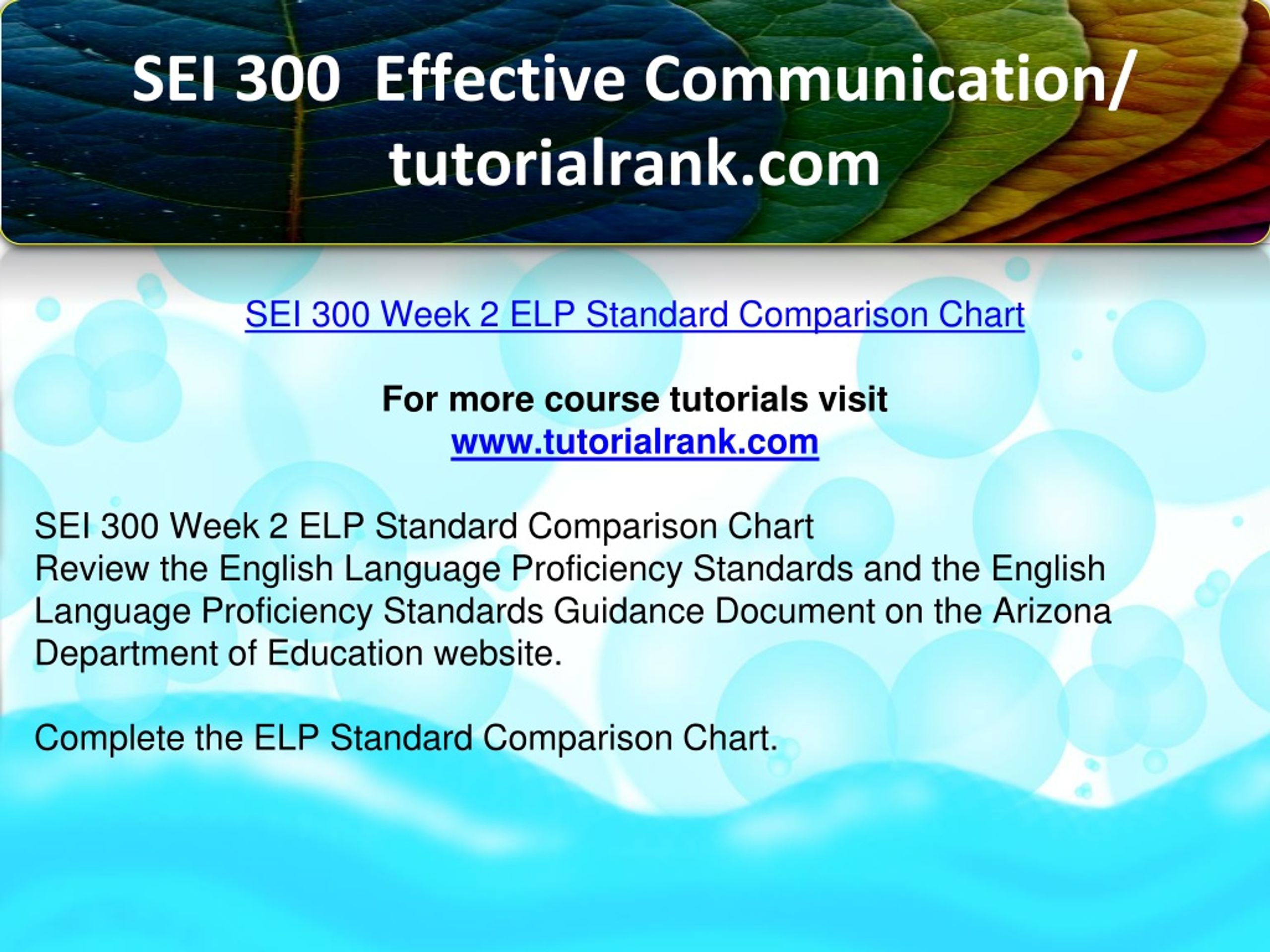 SEI 300  Effective Communication/ tutorialrank.com

SEI 300 Week 2 ELP Standard Comparison Chart

For more course tutorials visit
www.tutorialrank.com

SEI 300 Week 2 ELP Standard Comparison Chart
Review the English Language Proficiency Standards and the English Language Proficiency Standards Guidance Document on the Arizona Department of Education website.

Complete the ELP Standard Comparison Chart.